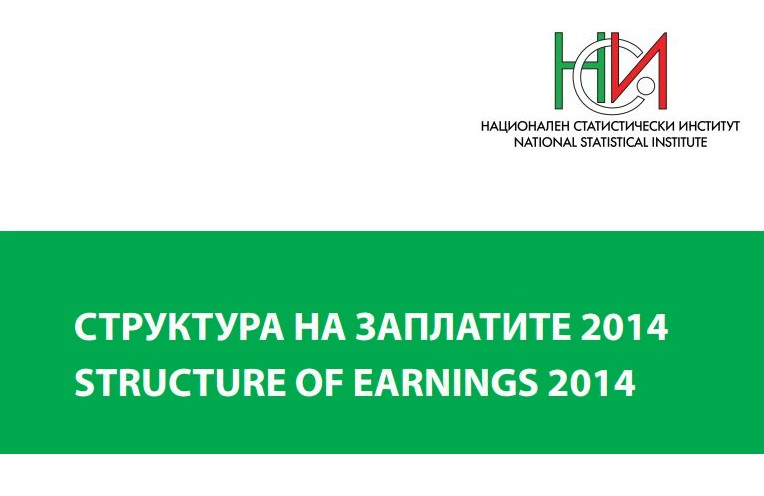 НСИ

НАЦИОНАЛЕН СТАТИСТИЧЕСКИ ИНСТИТУТ
NATIONAL STATISTICAL INSTITUTE

СТРУКТУРА НА ЗАПЛАТИТЕ 2014
STRUCTURE OF EARNINGS 2014